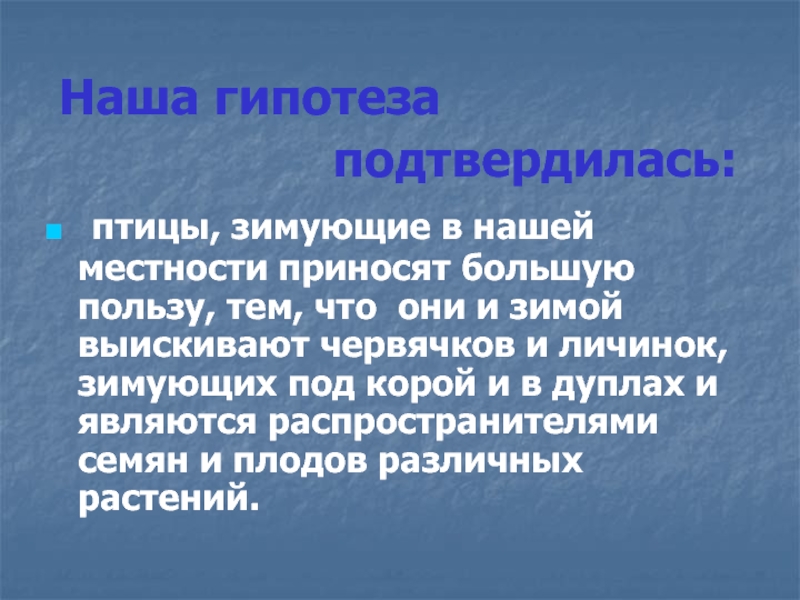 Наша гипотеза подтвердилась:

птицы, зимующие в нашей местности приносят большую пользу, тем, что они и зимой выискивают червячков и личинок, зимующих под корой и в дуплах и являются распространителями семян и плодов различных растений.